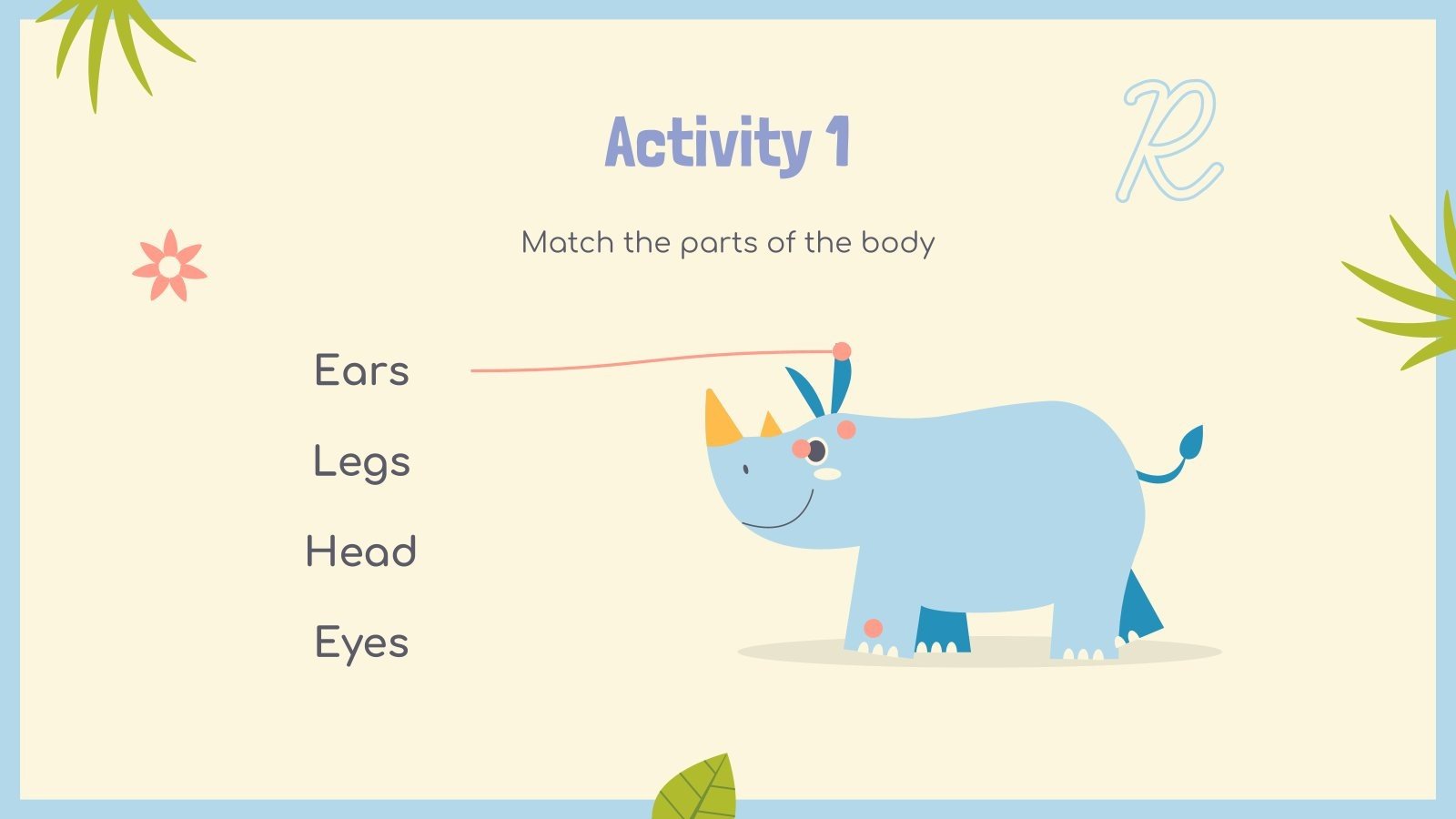 Activity 1

R

Match the parts of the body

Ears

Legs

Head

Eyes